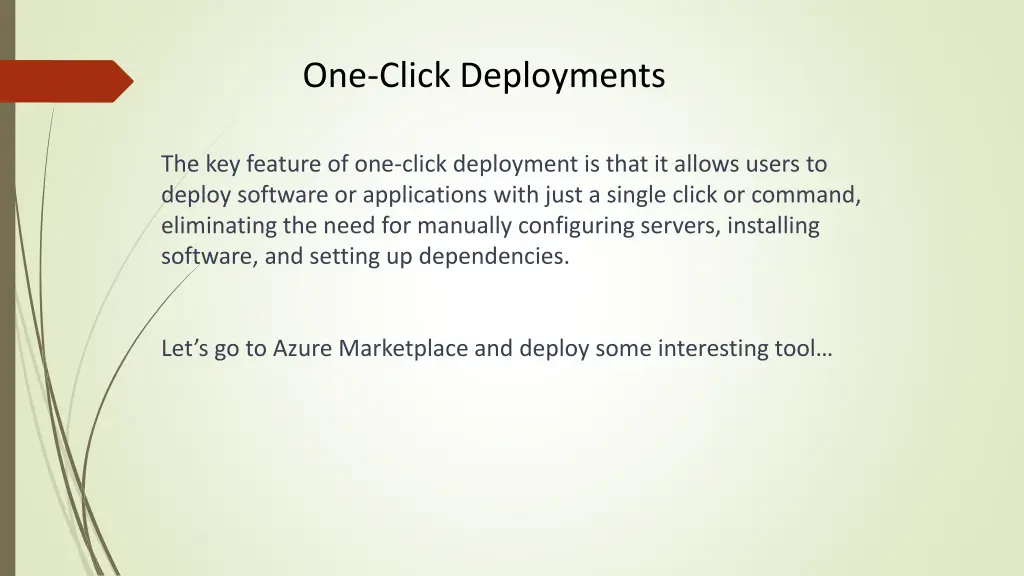 One-Click Deployments

The key feature of one-click deployment is that it allows users to deploy software or applications with just a single click or command, eliminating the need for manually configuring servers, installing software, and setting up dependencies.

Let’s go to Azure Marketplace and deploy some interesting tool…